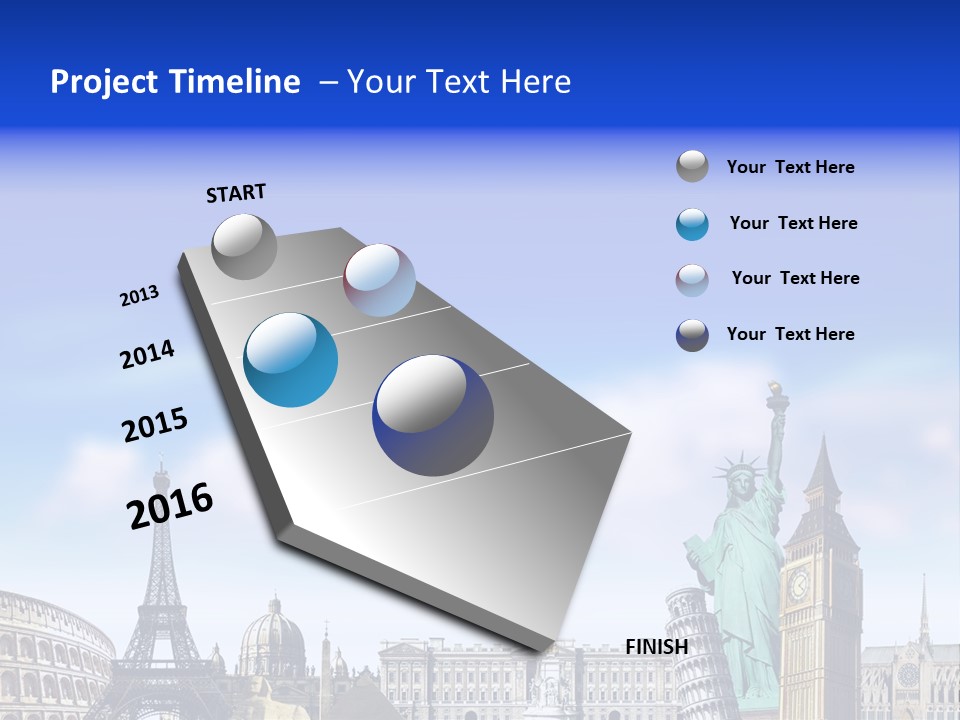 Project Timeline – Your Text Here

START

2013

2014

2015

2016

FINISH

Your Text Here

Your Text Here

Your Text Here

Your Text Here